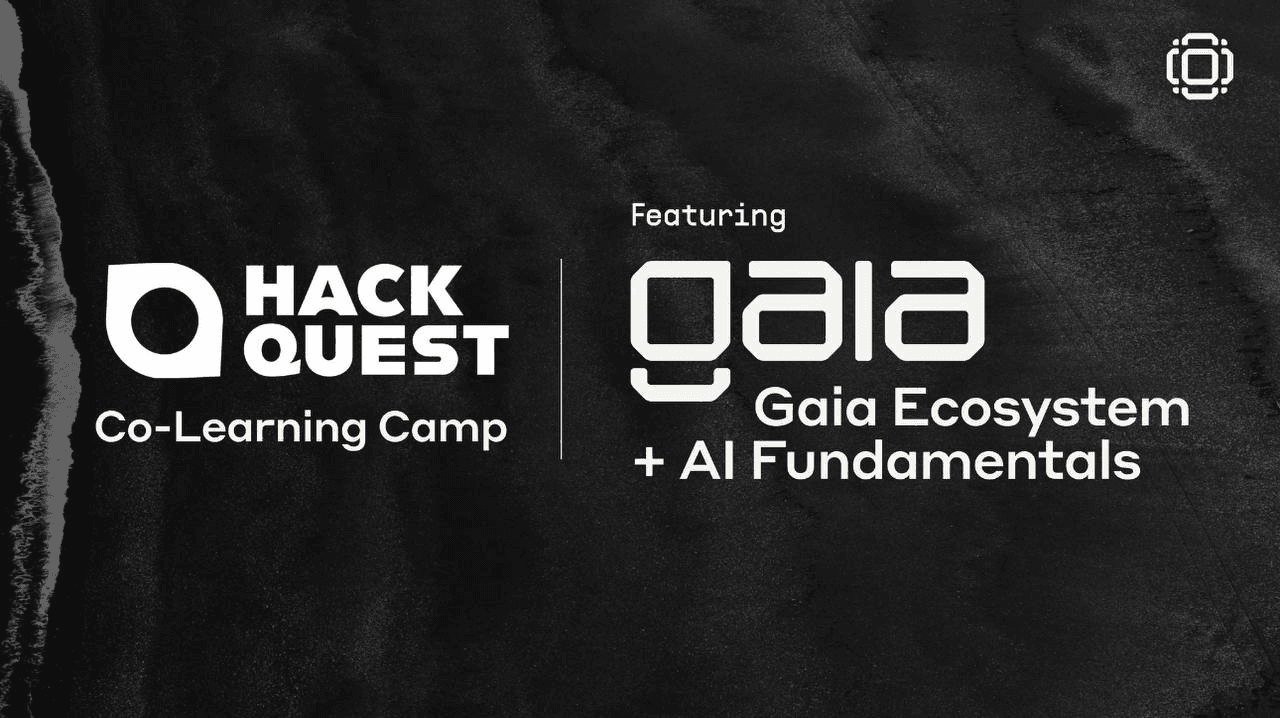 HACK QUEST
Co-Learning Camp

Featuring
gaia
Gaia Ecosystem
+ AI Fundamentals